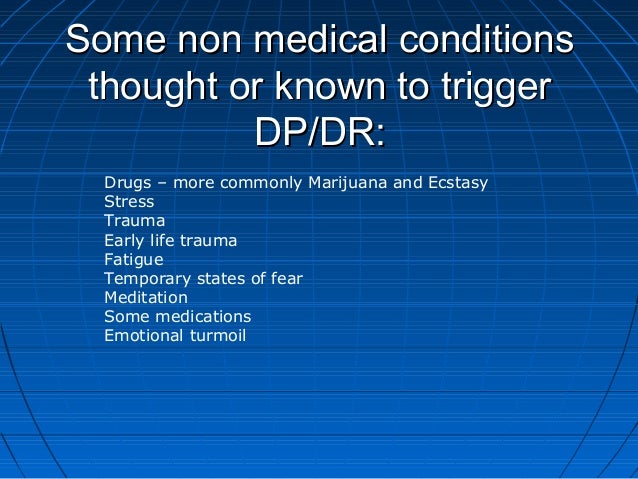 Some non medical conditions thought or known to trigger DP/DR:

Drugs – more commonly Marijuana and Ecstasy
Stress
Trauma
Early life trauma
Fatigue
Temporary states of fear
Meditation
Some medications
Emotional turmoil